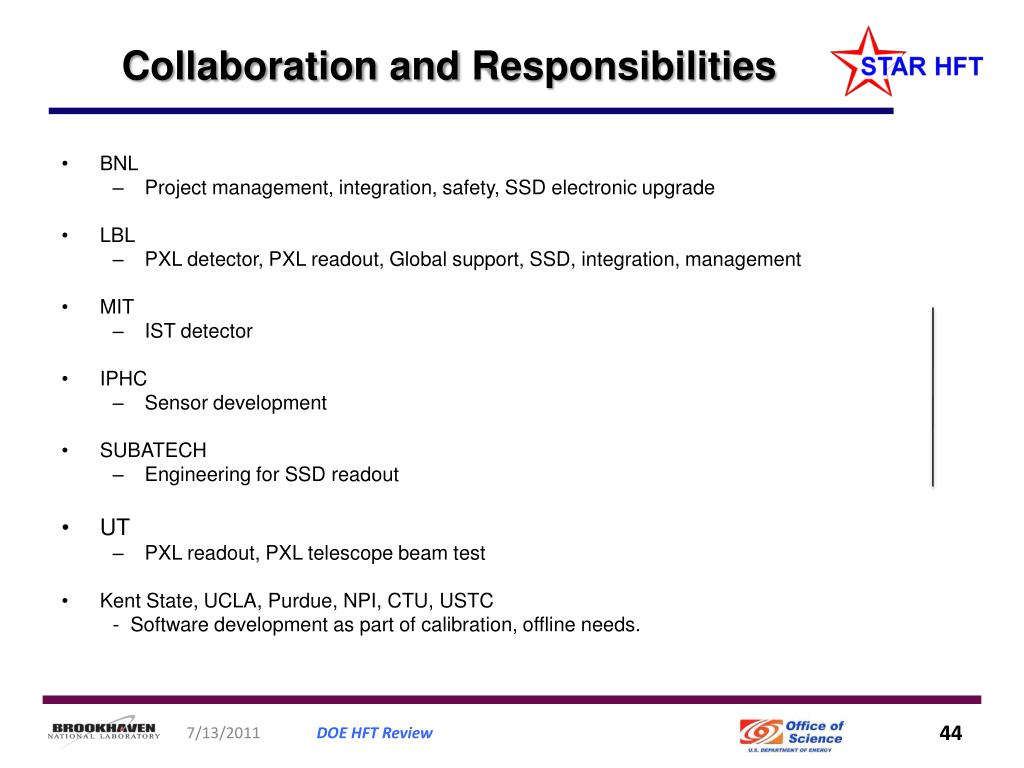 Collaboration and Responsibilities

STAR HFT

• BNL
– Project management, integration, safety, SSD electronic upgrade

• LBL
– PXL detector, PXL readout, Global support, SSD, integration, management

• MIT
– IST detector

• IPHC
– Sensor development

• SUBATECH
– Engineering for SSD readout

• UT
– PXL readout, PXL telescope beam test

• Kent State, UCLA, Purdue, NPI, CTU, USTC
- Software development as part of calibration, offline needs.

BROOKHAVEN NATIONAL LABORATORY

7/13/2011

DOE HFT Review

Office of Science
U.S. DEPARTMENT OF ENERGY

44